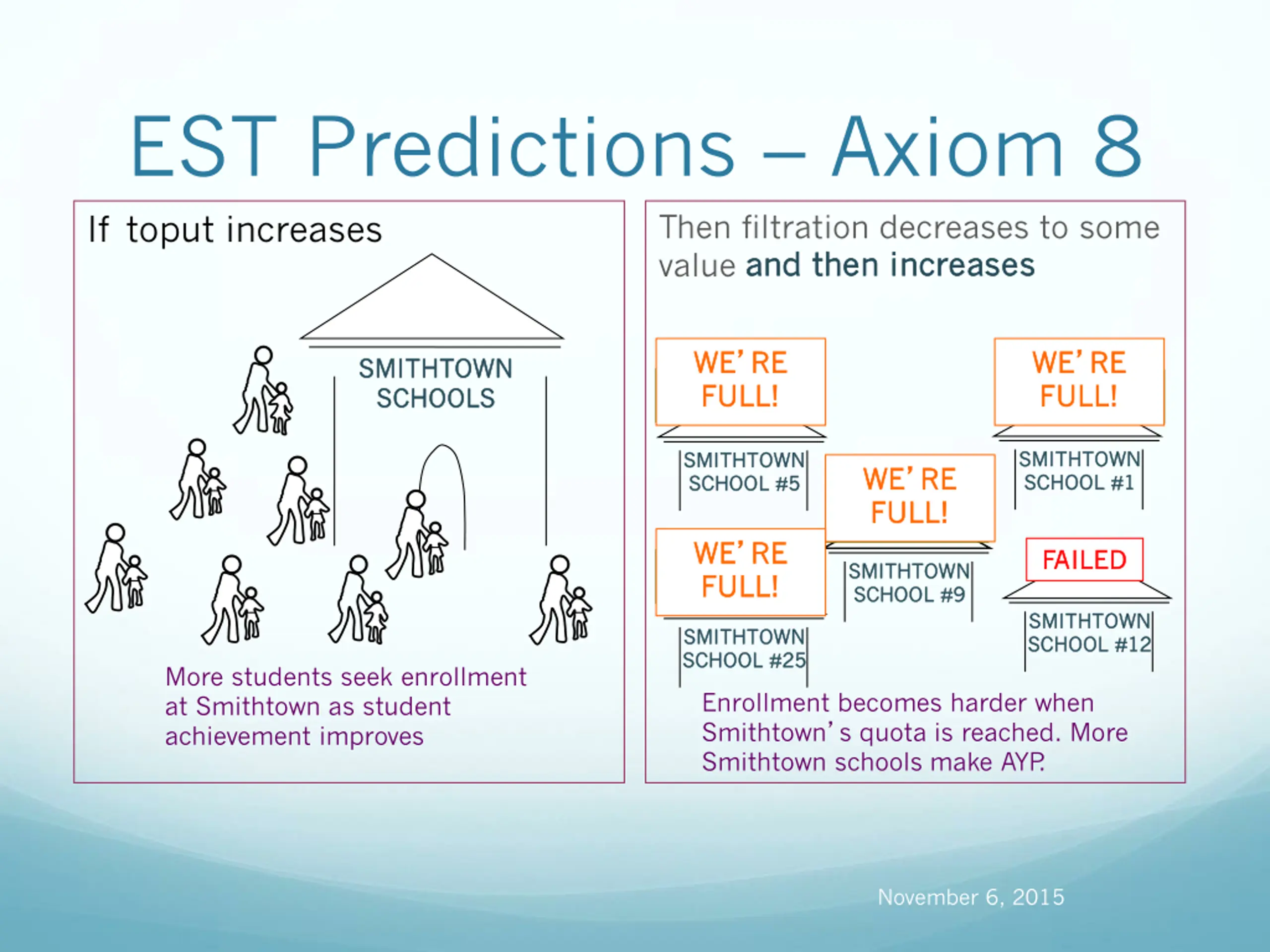 EST Predictions – Axiom 8

If toput increases

SMITHTOWN SCHOOLS

More students seek enrollment at Smithtown as student achievement improves

Then filtration decreases to some value and then increases

WE' RE FULL!

SMITHTOWN SCHOOL #5

WE' RE FULL!

SMITHTOWN SCHOOL #1

WE' RE FULL!

SMITHTOWN SCHOOL #9

WE' RE FULL!

SMITHTOWN SCHOOL #25

FAILED

SMITHTOWN SCHOOL #12

Enrollment becomes harder when Smithtown' s quota is reached. More Smithtown schools make AYP.

November 6, 2015